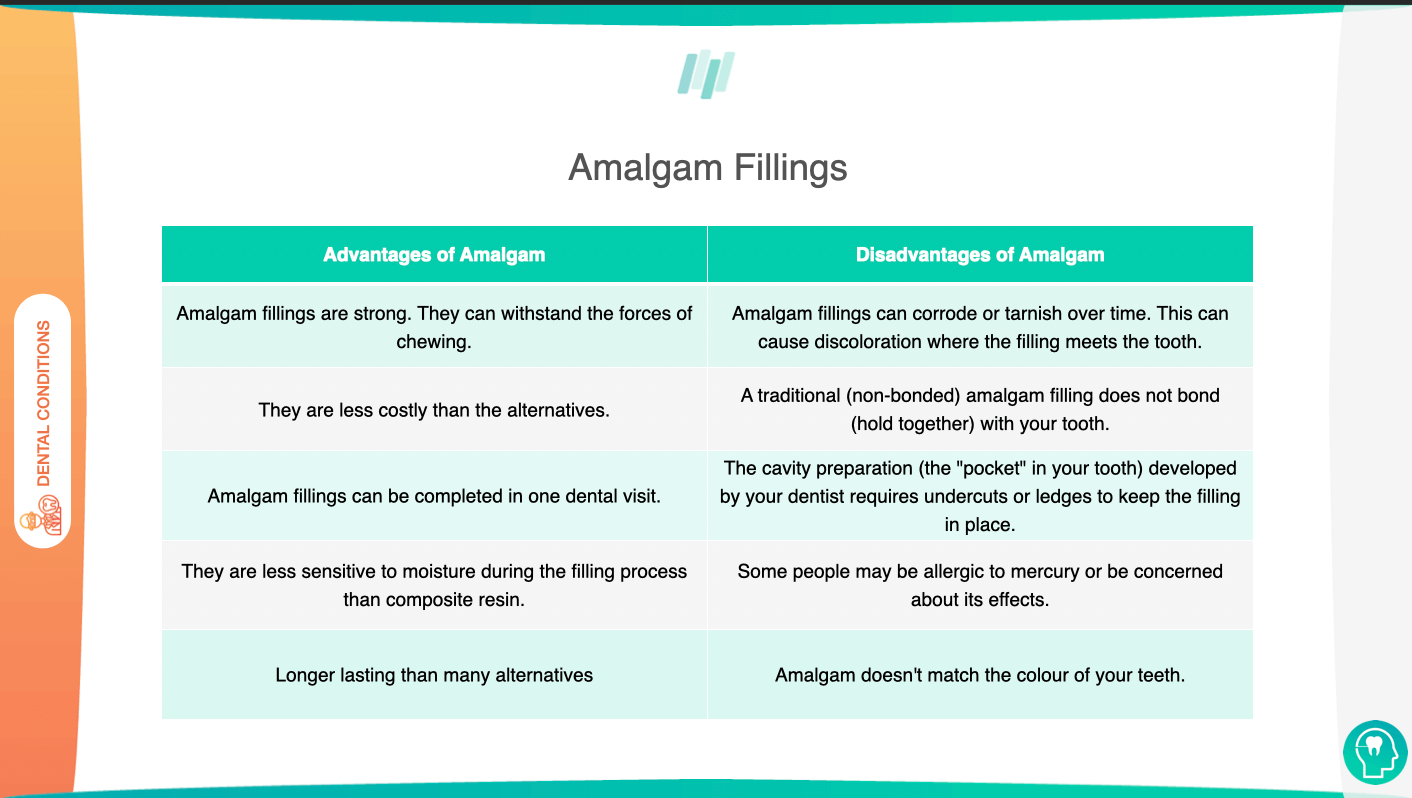 DENTAL CONDITIONS

Amalgam Fillings

| Advantages of Amalgam | Disadvantages of Amalgam |
|---|---|
| Amalgam fillings are strong. They can withstand the forces of chewing. | Amalgam fillings can corrode or tarnish over time. This can cause discoloration where the filling meets the tooth. |
| They are less costly than the alternatives. | A traditional (non-bonded) amalgam filling does not bond (hold together) with your tooth. |
| Amalgam fillings can be completed in one dental visit. | The cavity preparation (the "pocket" in your tooth) developed by your dentist requires undercuts or ledges to keep the filling in place. |
| They are less sensitive to moisture during the filling process than composite resin. | Some people may be allergic to mercury or be concerned about its effects. |
| Longer lasting than many alternatives | Amalgam doesn't match the colour of your teeth. |